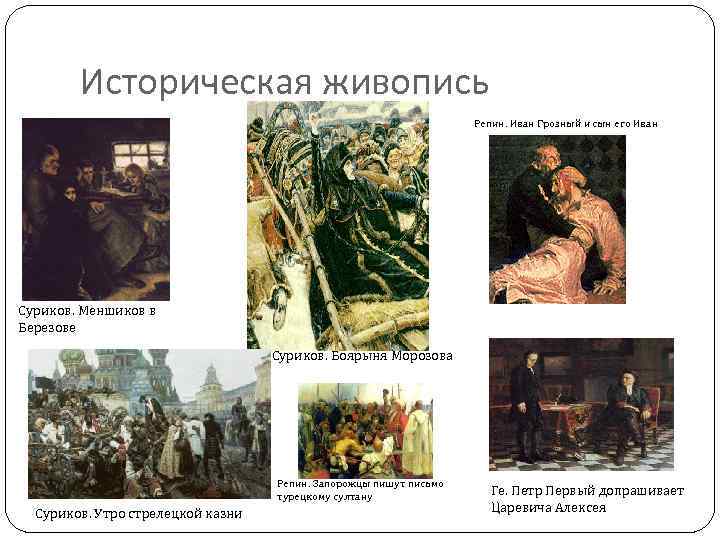 Историческая живопись

Суриков. Меншиков в Березове

Суриков. Боярыня Морозова

Репин. Иван Грозный и сын его Иван

Суриков. Утро стрелецкой казни

Репин. Запорожцы пишут письмо турецкому султану

Ге. Петр Первый допрашивает Царевича Алексея